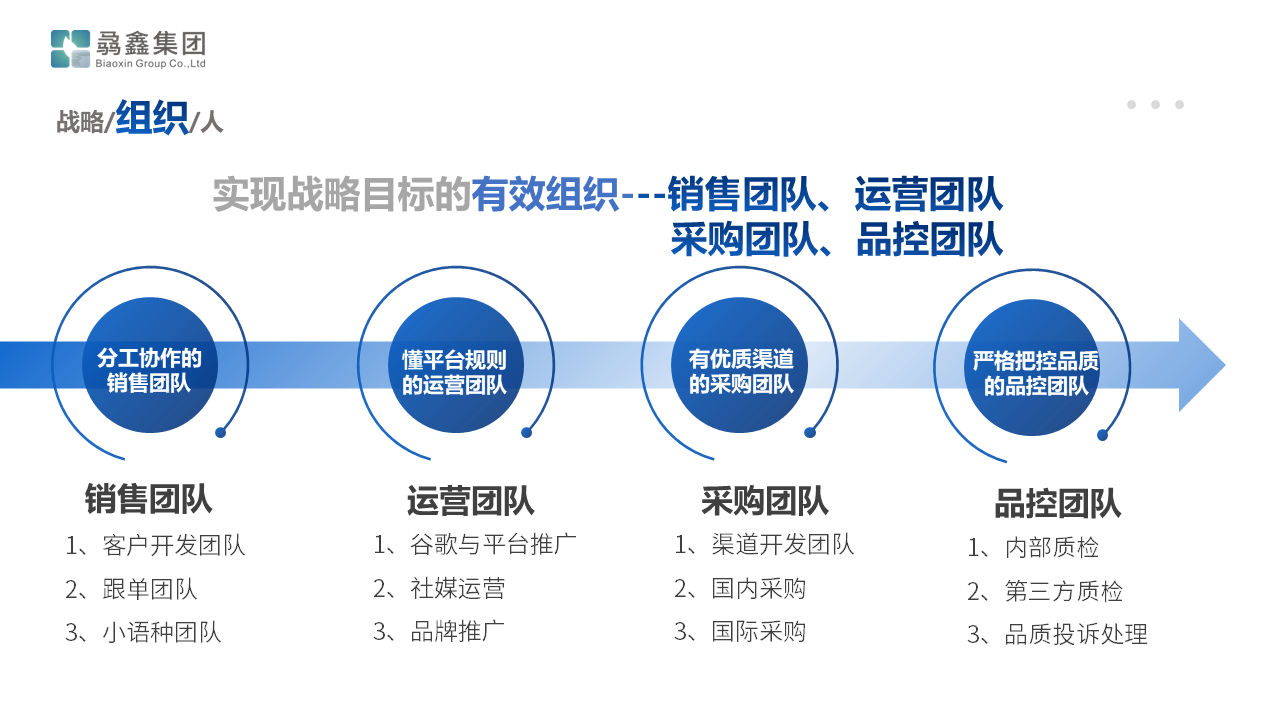 骉鑫集团
Biaoxin Group Co.,Ltd

战略/组织/人

实现战略目标的有效组织---销售团队、运营团队
采购团队、品控团队

分工协作的销售团队

懂平台规则的运营团队

有优质渠道的采购团队

严格把控品质的品控团队

销售团队
1、客户开发团队
2、跟单团队
3、小语种团队

运营团队
1、谷歌与平台推广
2、社媒运营
3、品牌推广

采购团队
1、渠道开发团队
2、国内采购
3、国际采购

品控团队
1、内部质检
2、第三方质检
3、品质投诉处理